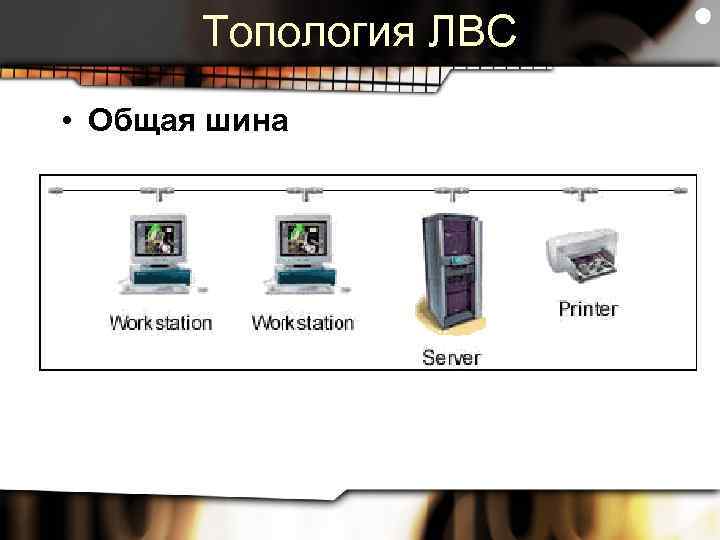 Топология ЛВС

• Общая шина

Workstation
Workstation
Server
Printer